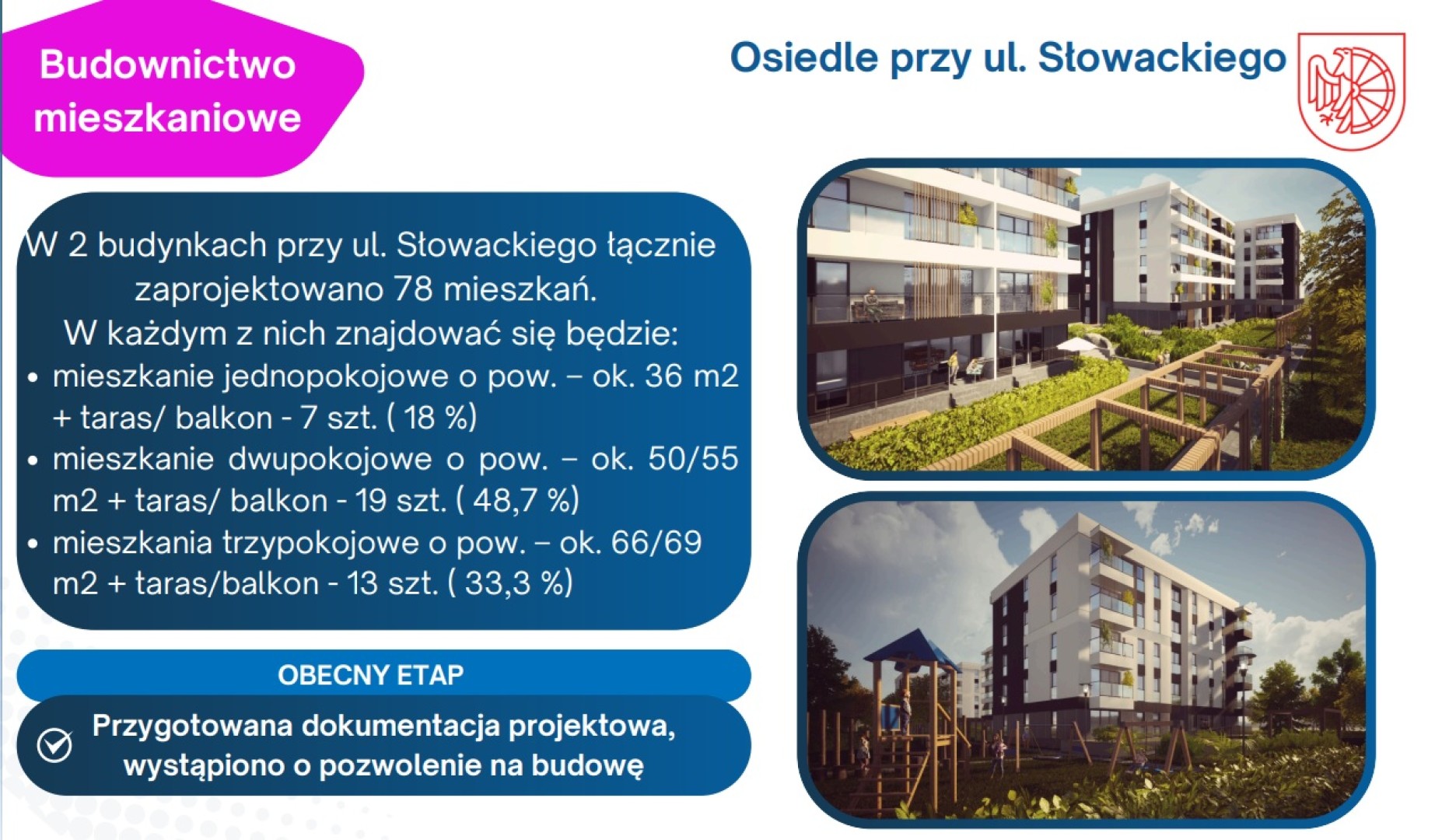 Budownictwo mieszkaniowe

Osiedle przy ul. Słowackiego

W 2 budynkach przy ul. Słowackiego łącznie zaprojektowano 78 mieszkań.
W każdym z nich znajdować się będzie:
• mieszkanie jednopokojowe o pow. – ok. 36 m2 + taras/ balkon - 7 szt. ( 18 %)
• mieszkanie dwupokojowe o pow. – ok. 50/55 m2 + taras/ balkon - 19 szt. ( 48,7 %)
• mieszkania trzypokojowe o pow. – ok. 66/69 m2 + taras/balkon - 13 szt. ( 33,3 %)

OBECNY ETAP

Przygotowana dokumentacja projektowa, wystąpiono o pozwolenie na budowę